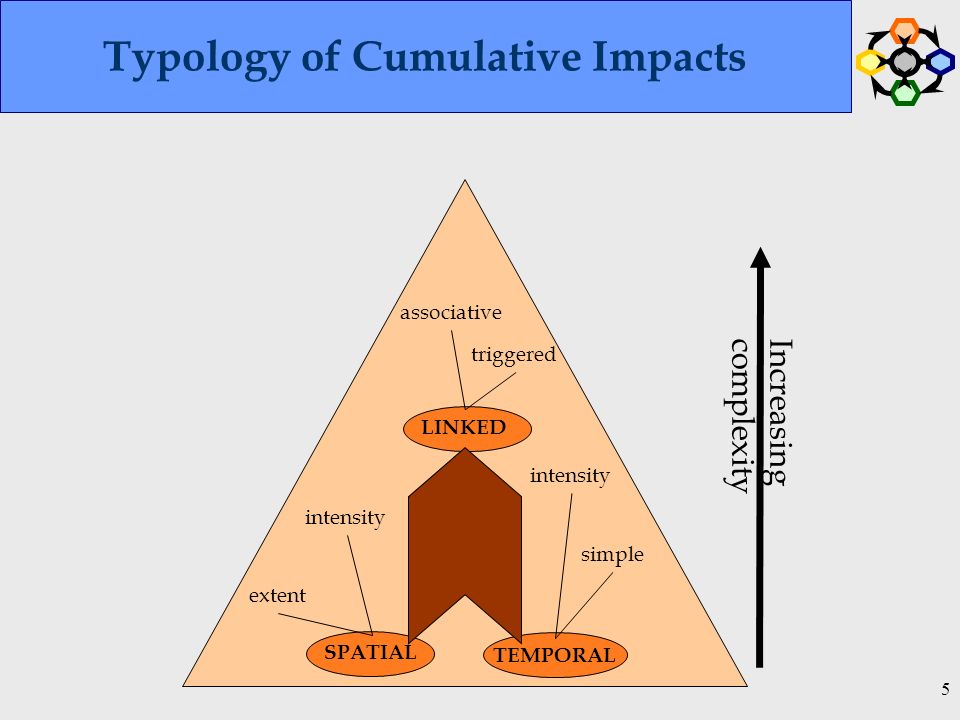 Typology of Cumulative Impacts

associative

triggered

LINKED

intensity

intensity

simple

extent

SPATIAL

TEMPORAL

Increasing complexity

5